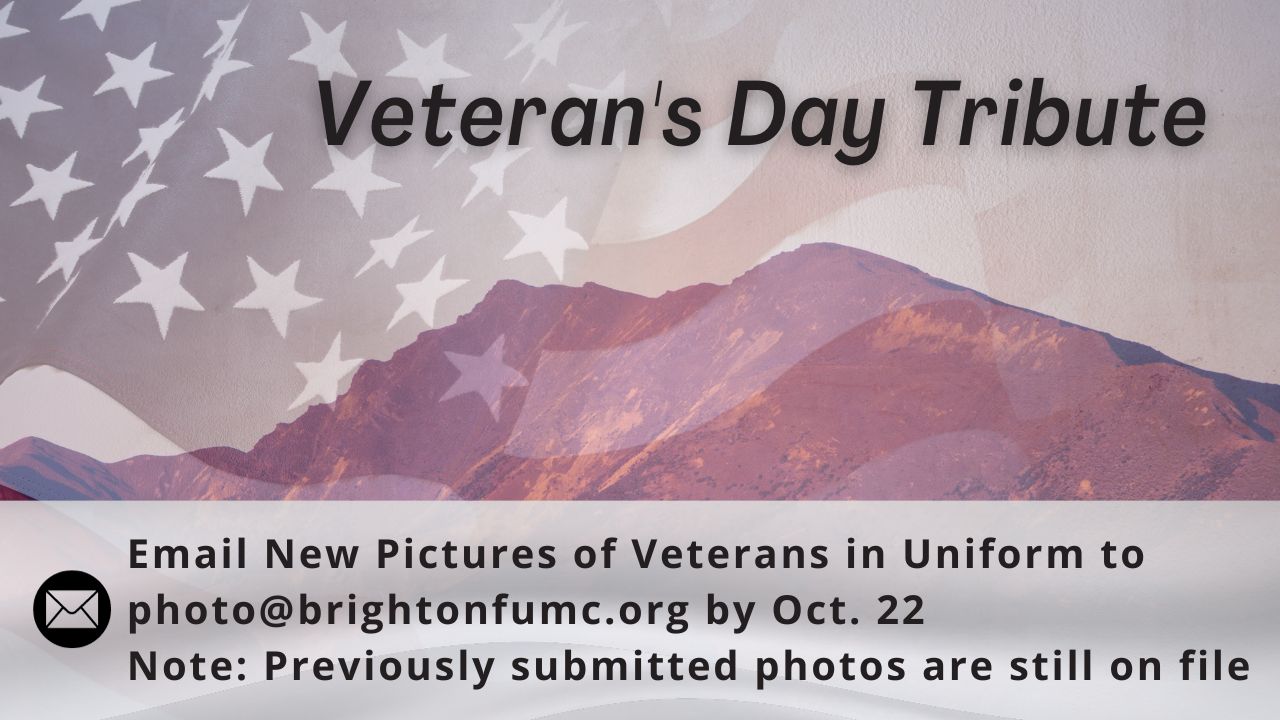 Veteran's Day Tribute

Email New Pictures of Veterans in Uniform to photo@brightonfumc.org by Oct. 22
Note: Previously submitted photos are still on file